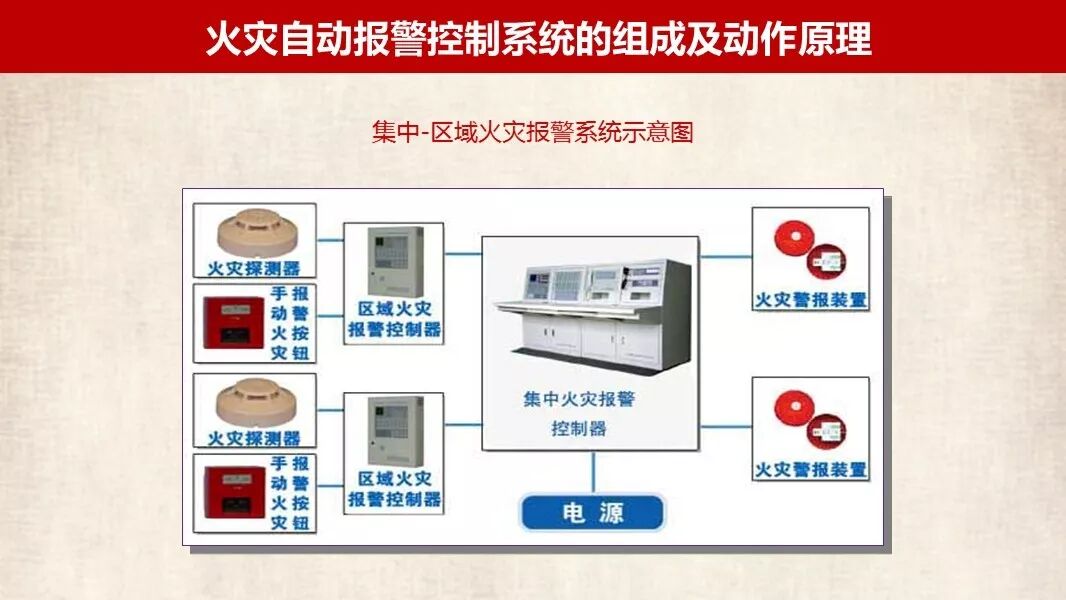 火灾自动报警控制系统的组成及动作原理

集中-区域火灾报警系统示意图

火灾探测器

手动火灾报警按钮

区域火灾报警控制器

火灾探测器

手动火灾报警按钮

区域火灾报警控制器

集中火灾报警控制器

电 源

火灾警报装置

火灾警报装置